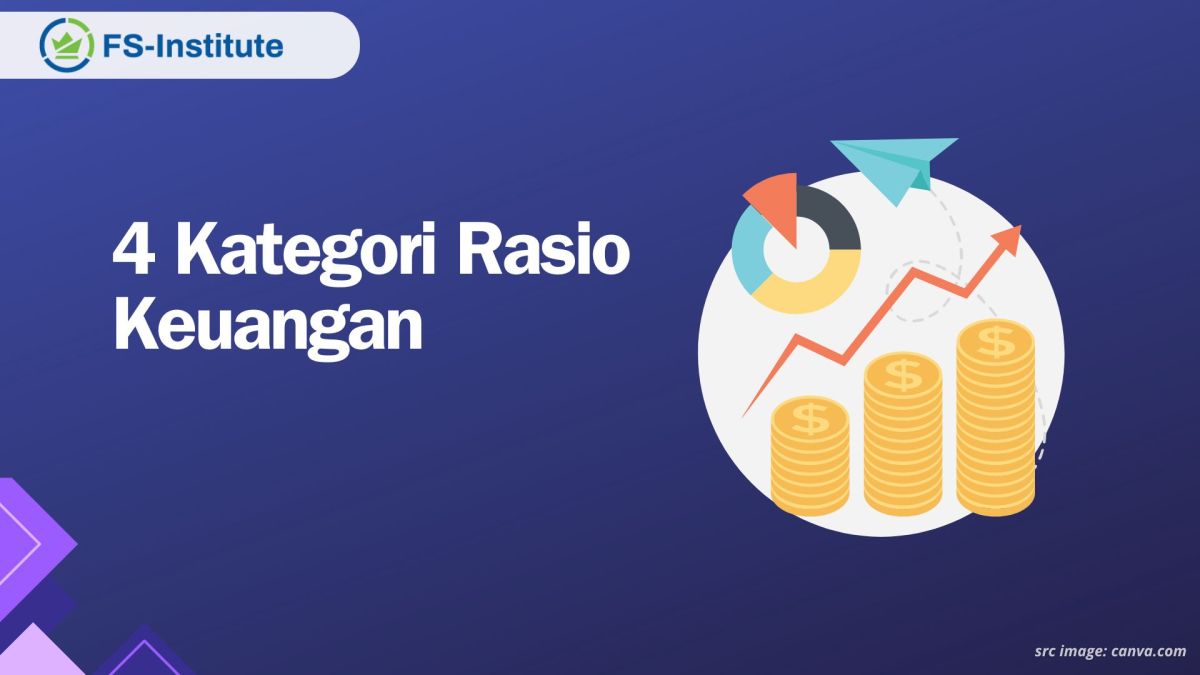 FS-Institute

4 Kategori Rasio Keuangan

$ $ $

src image: canva.com